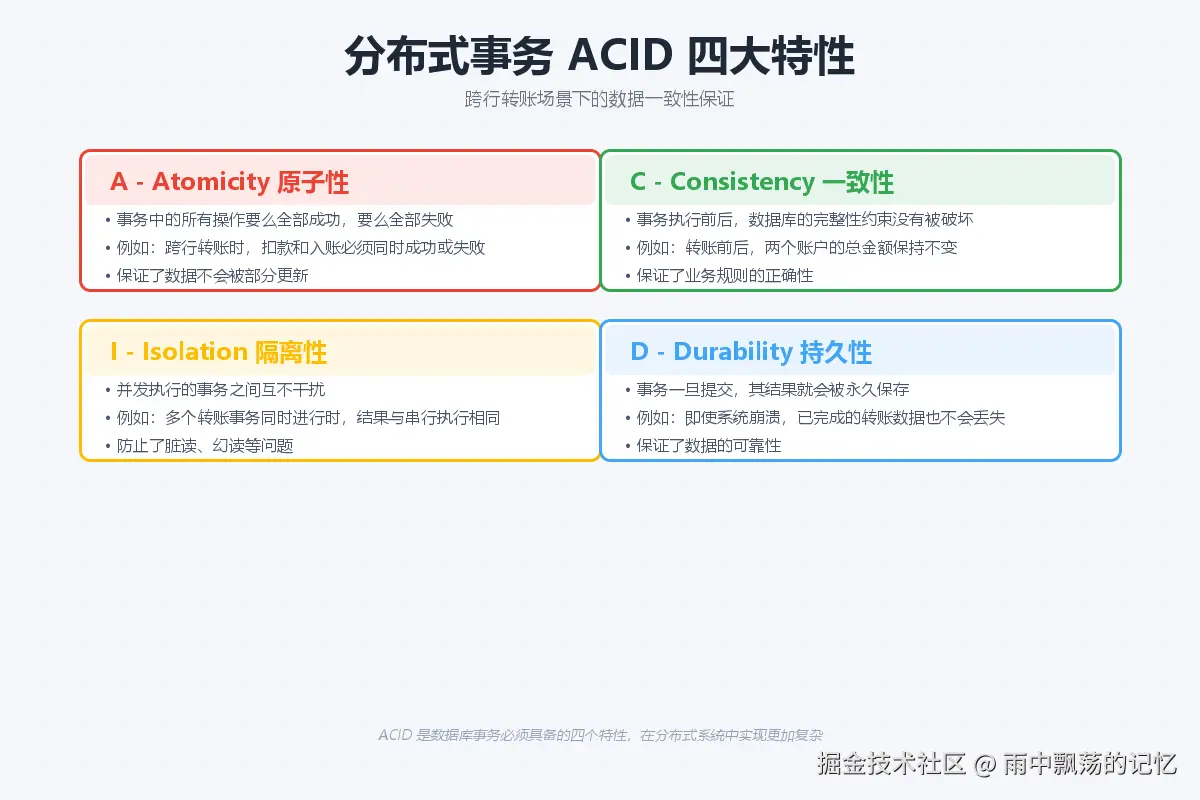 分布式事务 ACID 四大特性

跨行转账场景下的数据一致性保证

A - Atomicity 原子性

• 事务中的所有操作要么全部成功，要么全部失败
• 例如：跨行转账时，扣款和入账必须同时成功或失败
• 保证了数据不会被部分更新

C - Consistency 一致性

• 事务执行前后，数据库的完整性约束没有被破坏
• 例如：转账前后，两个账户的总金额保持不变
• 保证了业务规则的正确性

I - Isolation 隔离性

• 并发执行的事务之间互不干扰
• 例如：多个转账事务同时进行时，结果与串行执行相同
• 防止了脏读、幻读等问题

D - Durability 持久性

• 事务一旦提交，其结果就会被永久保存
• 例如：即使系统崩溃，已完成的转账数据也不会丢失
• 保证了数据的可靠性

ACID 是数据库事务必须具备的四个特性，在分布式系统中实现更加复杂

掘金技术社区 @ 雨中飘荡的记忆